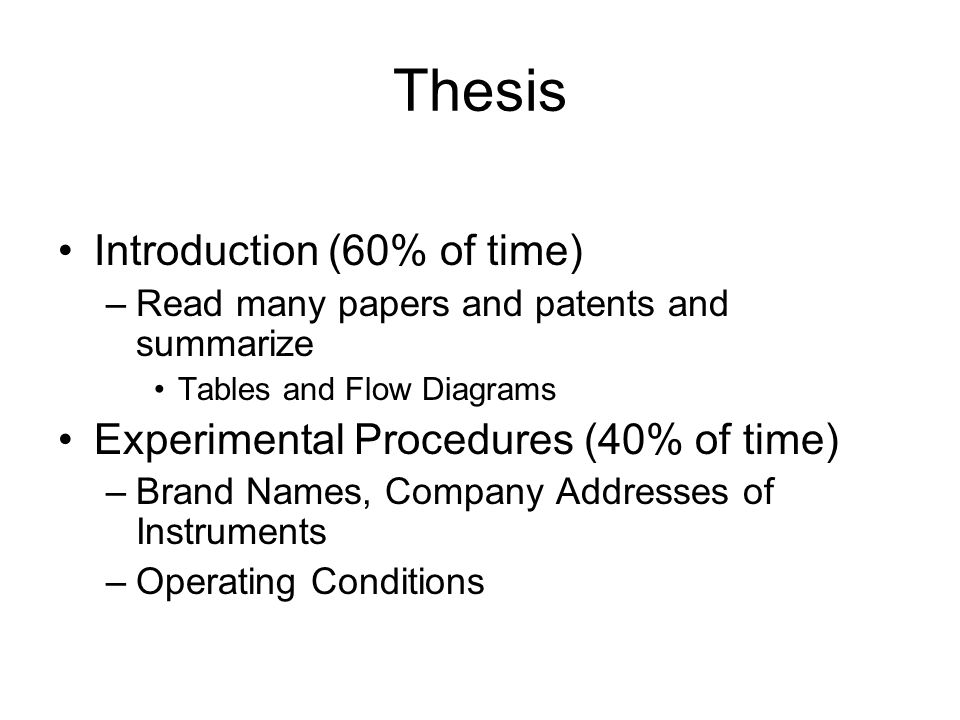 Thesis

• Introduction (60% of time)
– Read many papers and patents and summarize
• Tables and Flow Diagrams
• Experimental Procedures (40% of time)
– Brand Names, Company Addresses of Instruments
– Operating Conditions